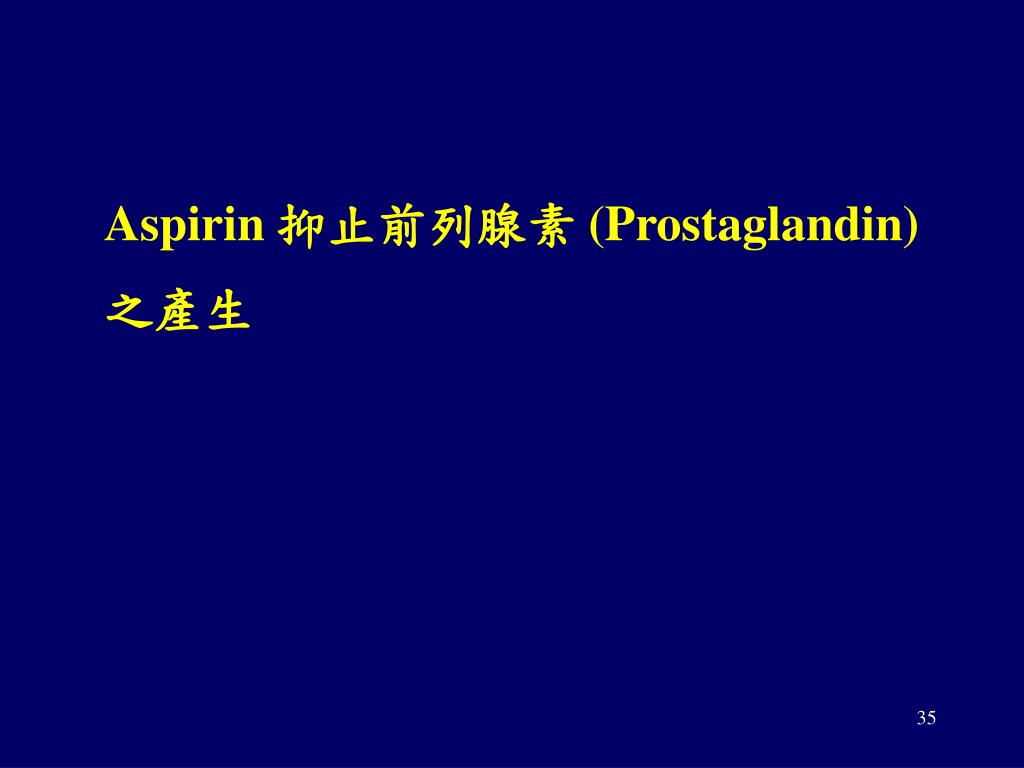 Aspirin 抑止前列腺素 (Prostaglandin) 之產生

35